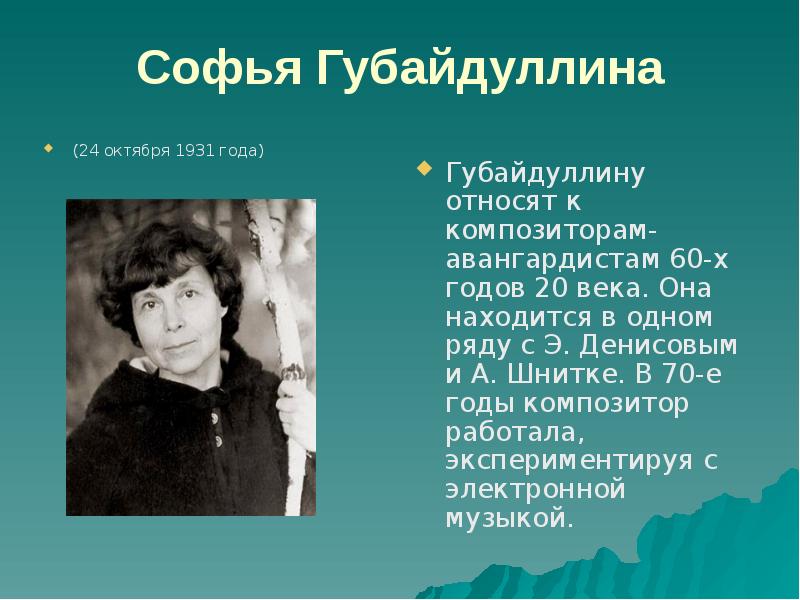 Софья Губайдуллина

(24 октября 1931 года)

Губайдуллину относят к композиторам-авангардистам 60-х годов 20 века. Она находится в одном ряду с Э. Денисовым и А. Шнитке. В 70-е годы композитор работала, экспериментируя с электронной музыкой.